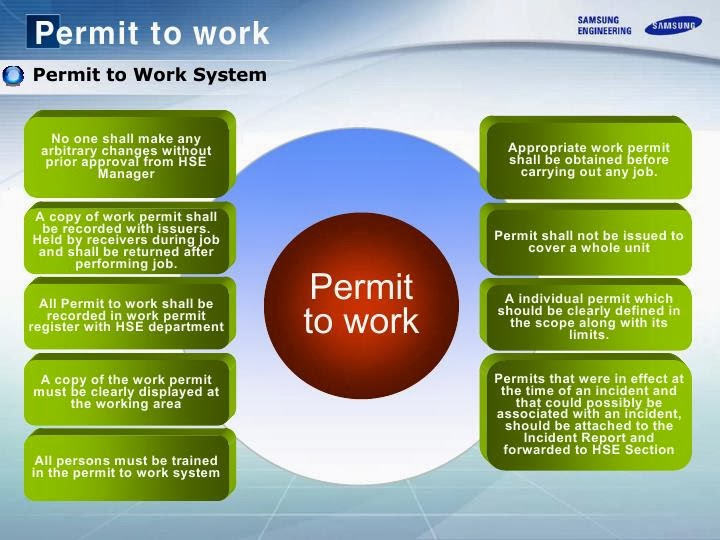 Permit to work

SAMSUNG ENGINEERING

SAMSUNG

Permit to Work System

No one shall make any arbitrary changes without prior approval from HSE Manager

A copy of work permit shall be recorded with issuers. Held by receivers during job and shall be returned after performing job.

All Permit to work shall be recorded in work permit register with HSE department

A copy of the work permit must be clearly displayed at the working area

All persons must be trained in the permit to work system

Permit to work

Appropriate work permit shall be obtained before carrying out any job.

Permit shall not be issued to cover a whole unit

A individual permit which should be clearly defined in the scope along with its limits.

Permits that were in effect at the time of an incident and that could possibly be associated with an incident, should be attached to the Incident Report and forwarded to HSE Section